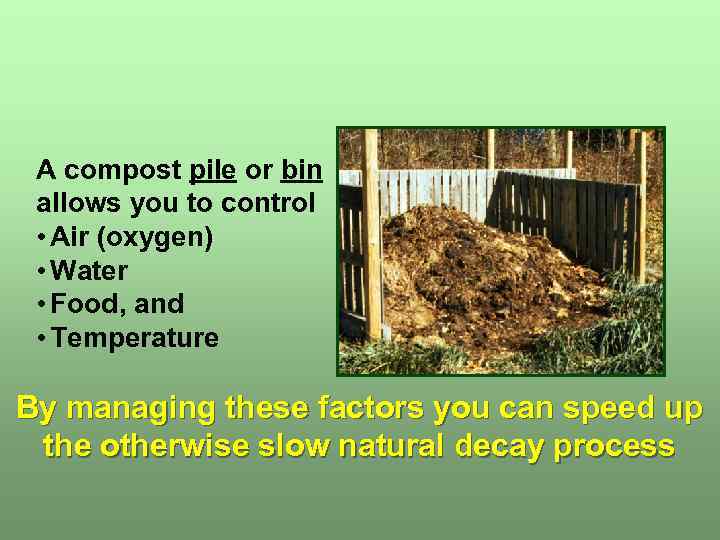 A compost pile or bin allows you to control
• Air (oxygen)
• Water
• Food, and
• Temperature

By managing these factors you can speed up the otherwise slow natural decay process